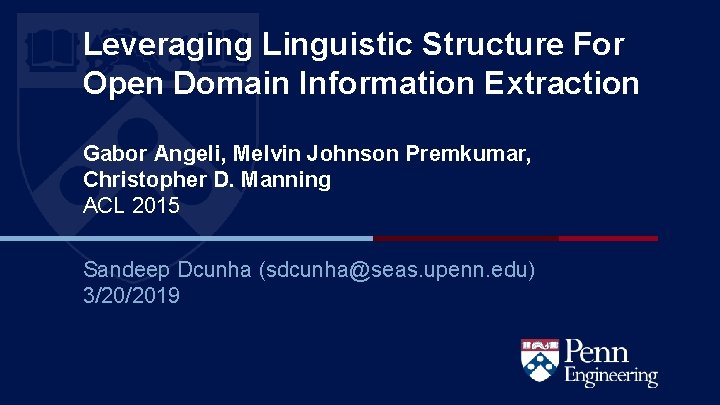 Leveraging Linguistic Structure For Open Domain Information Extraction

Gabor Angeli, Melvin Johnson Premkumar, Christopher D. Manning
ACL 2015

Sandeep Dcunha (sdcunha@seas.upenn.edu)
3/20/2019

Penn Engineering